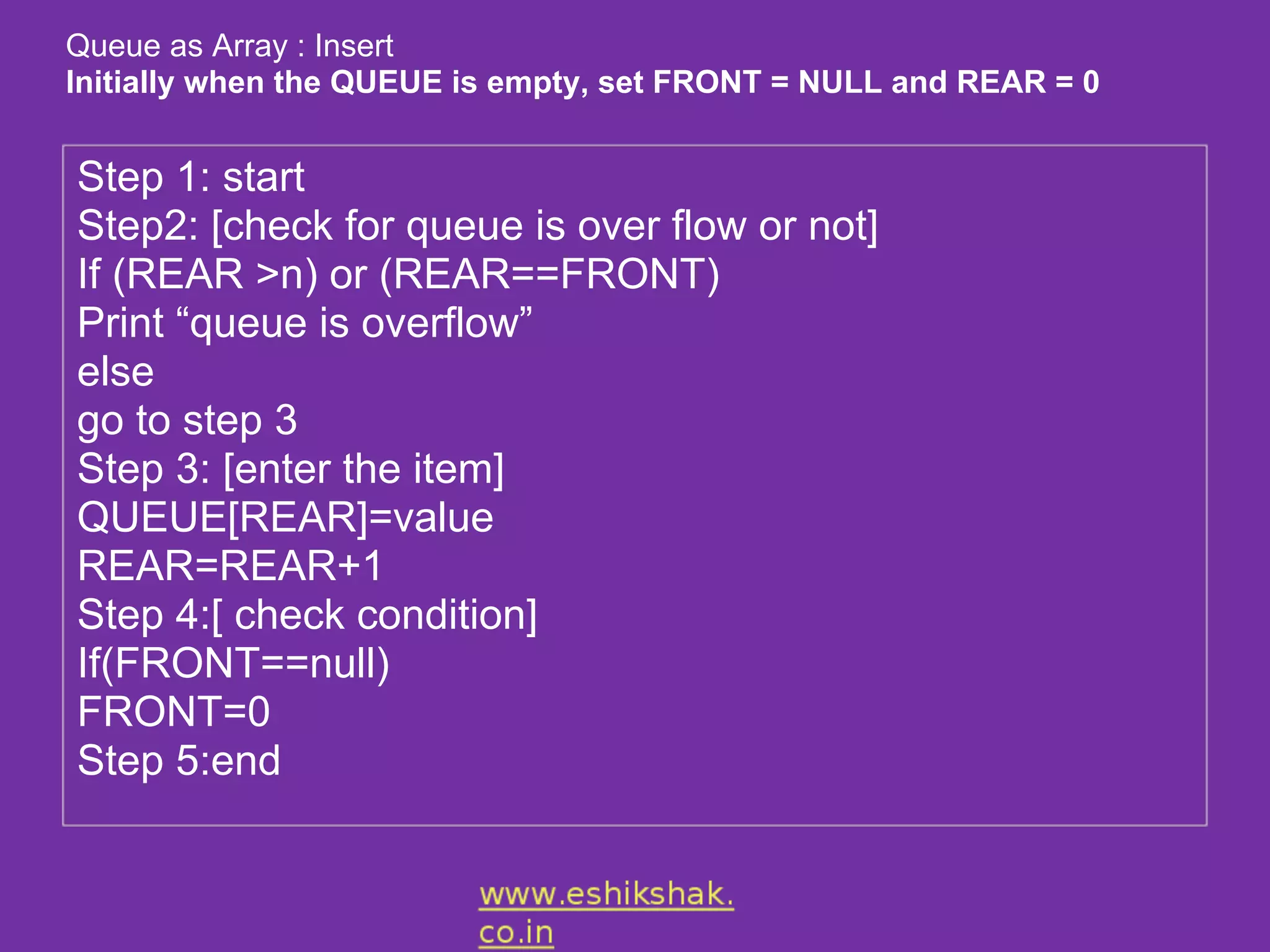 Queue as Array : Insert
Initially when the QUEUE is empty, set FRONT = NULL and REAR = 0

Step 1: start
Step2: [check for queue is over flow or not]
If (REAR >n) or (REAR==FRONT)
Print “queue is overflow”
else
go to step 3
Step 3: [enter the item]
QUEUE[REAR]=value
REAR=REAR+1
Step 4:[ check condition]
If(FRONT==null)
FRONT=0
Step 5:end

www.eshikshak.co.in